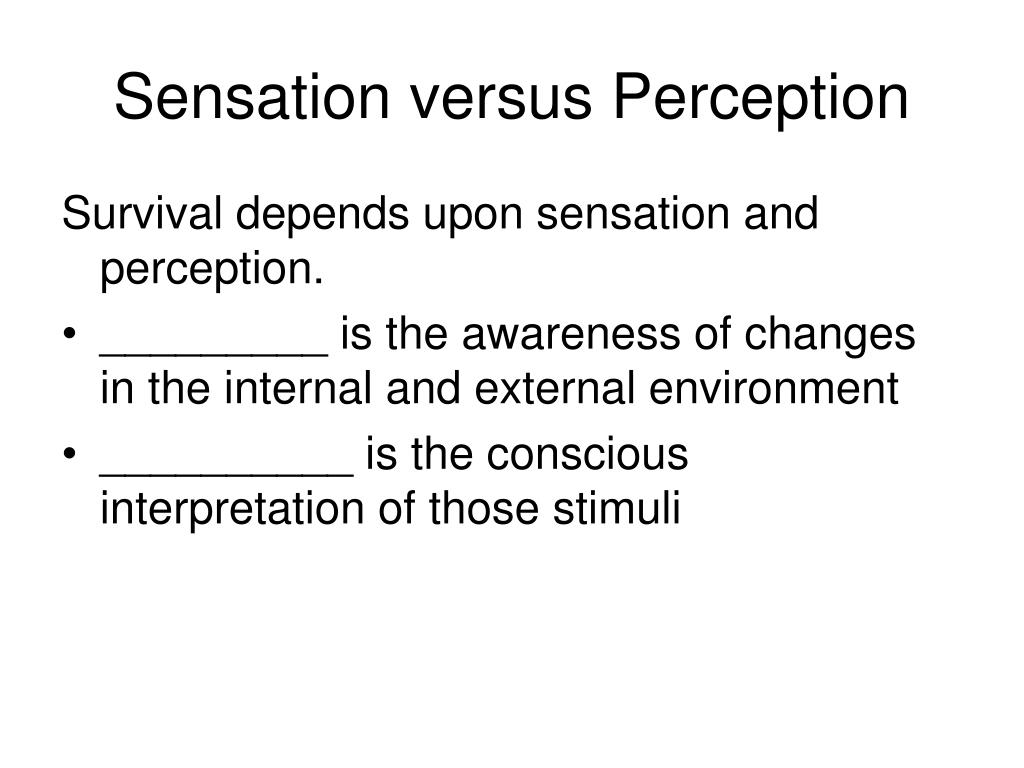 Sensation versus Perception

Survival depends upon sensation and perception.

• _________ is the awareness of changes in the internal and external environment

• __________ is the conscious interpretation of those stimuli